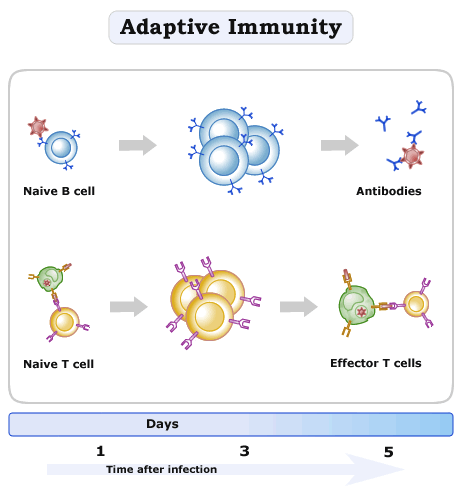 Adaptive Immunity

Naive B cell

Antibodies

Naive T cell

Effector T cells

Days

1

3

5

Time after infection